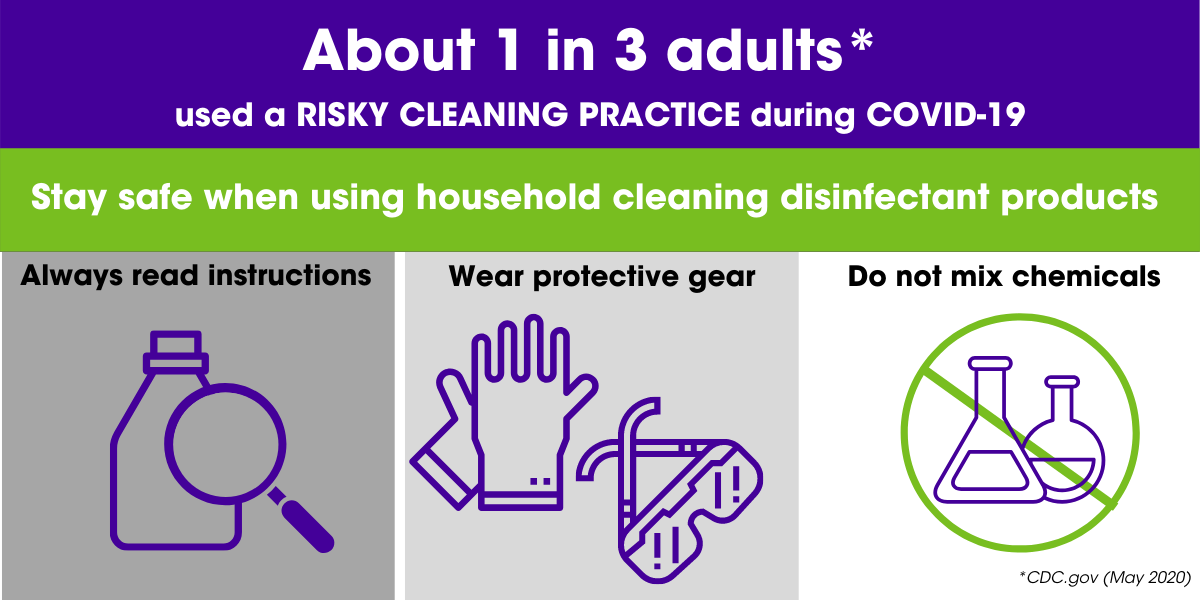 About 1 in 3 adults*

used a RISKY CLEANING PRACTICE during COVID-19

Stay safe when using household cleaning disinfectant products

Always read instructions

Wear protective gear

Do not mix chemicals

*CDC.gov (May 2020)